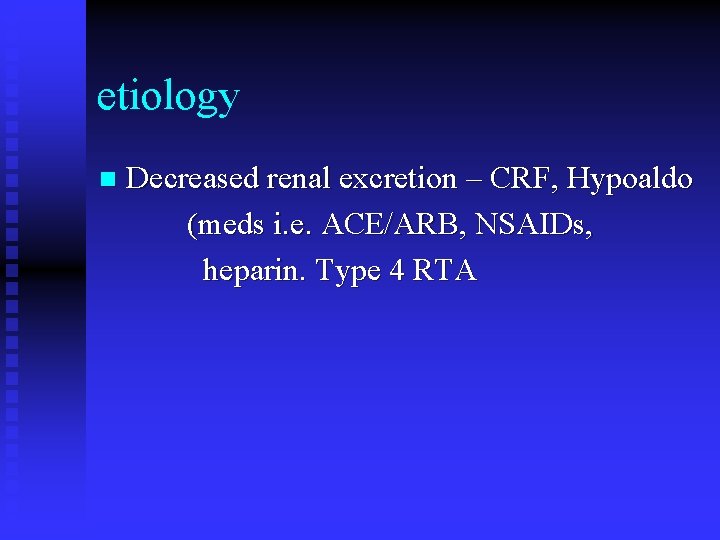 etiology

Decreased renal excretion – CRF, Hypoaldo (meds i.e. ACE/ARB, NSAIDs, heparin. Type 4 RTA